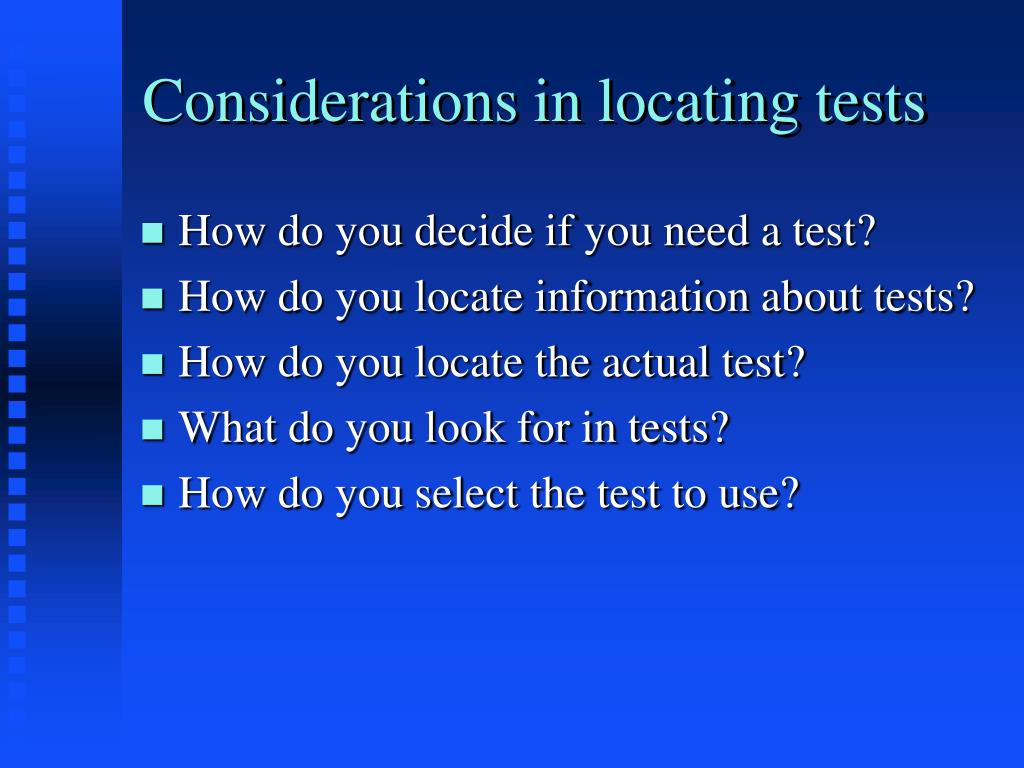 Considerations in locating tests

- How do you decide if you need a test?
- How do you locate information about tests?
- How do you locate the actual test?
- What do you look for in tests?
- How do you select the test to use?